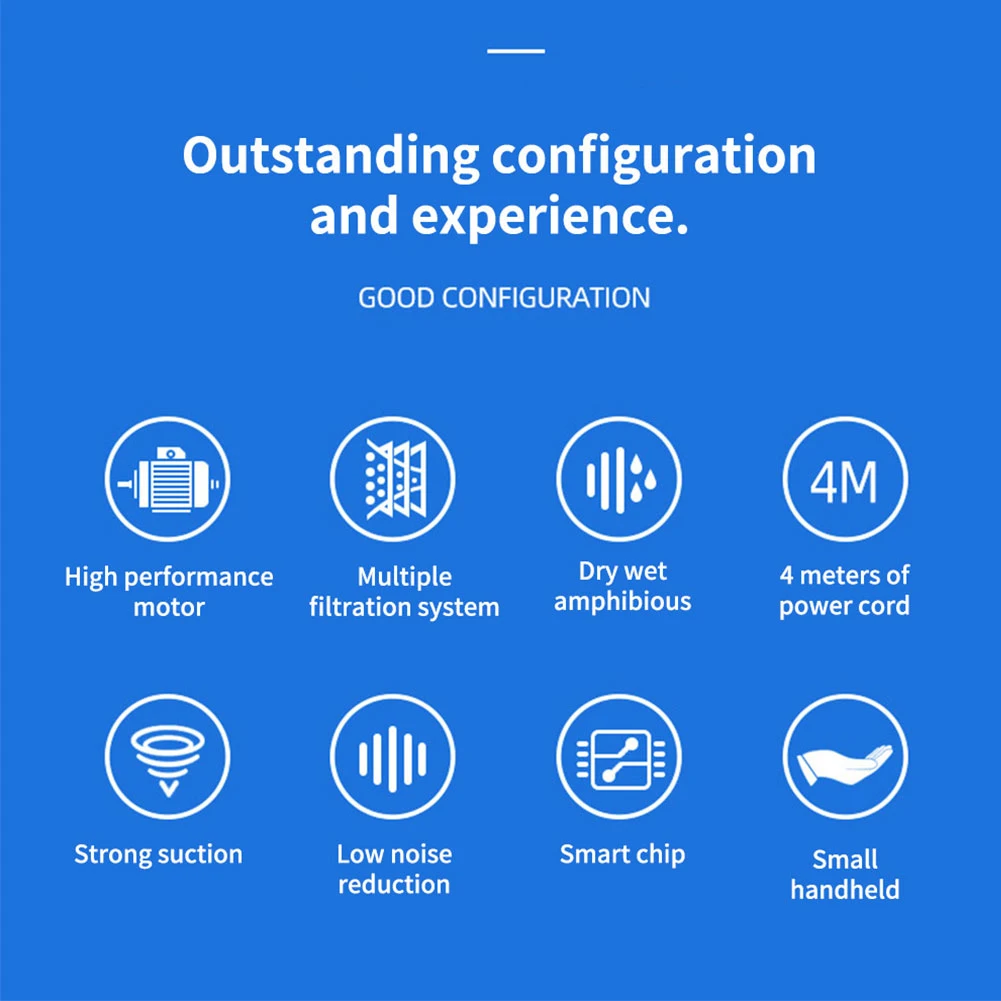 Outstanding configuration and experience.

GOOD CONFIGURATION

High performance motor

Multiple filtration system

Dry wet amphibious

4M

4 meters of power cord

Strong suction

Low noise reduction

Smart chip

Small handheld